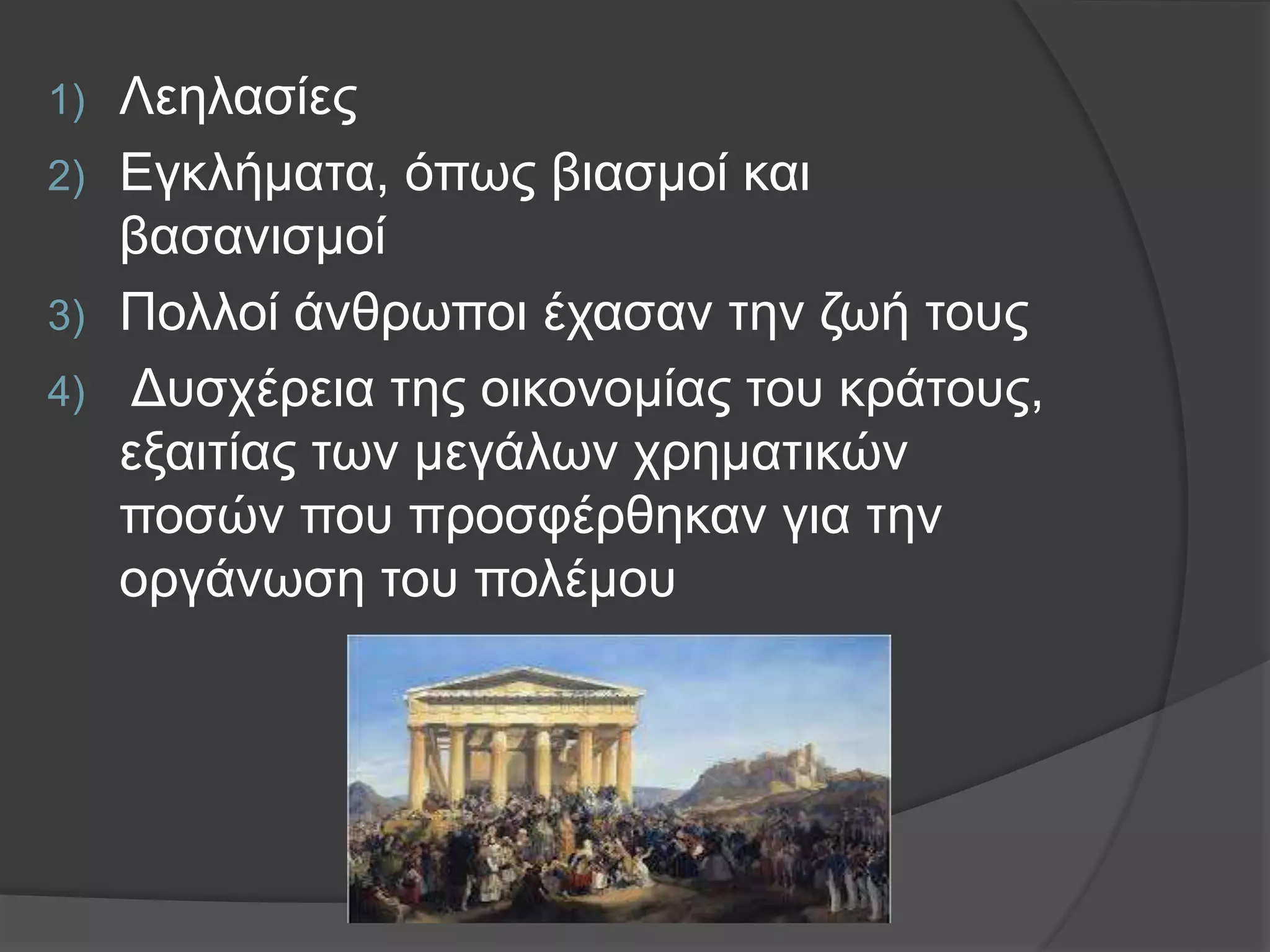 1) Λεηλασίες
2) Εγκλήματα, όπως βιασμοί και βασανισμοί
3) Πολλοί άνθρωποι έχασαν την ζωή τους
4) Δυσχέρεια της οικονομίας του κράτους, εξαιτίας των μεγάλων χρηματικών ποσών που προσφέρθηκαν για την οργάνωση του πολέμου